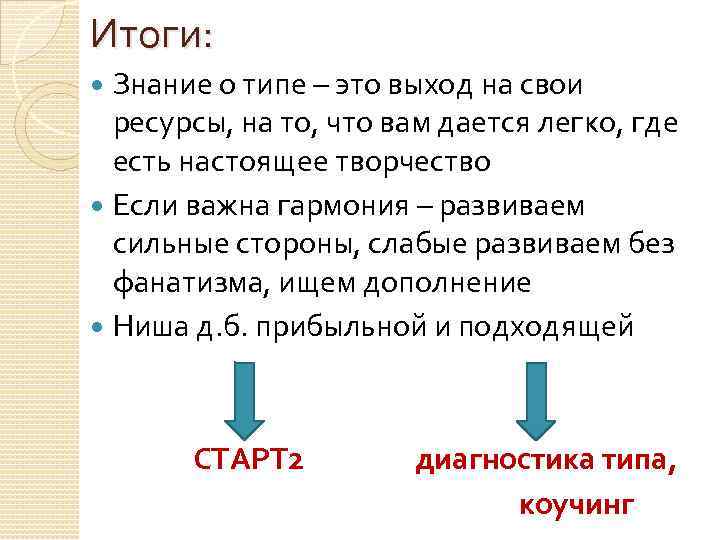 Итоги:

Знание о типе – это выход на свои ресурсы, на то, что вам дается легко, где есть настоящее творчество

Если важна гармония – развиваем сильные стороны, слабые развиваем без фанатизма, ищем дополнение

Ниша д.б. прибыльной и подходящей

СТАРТ2

диагностика типа, коучинг